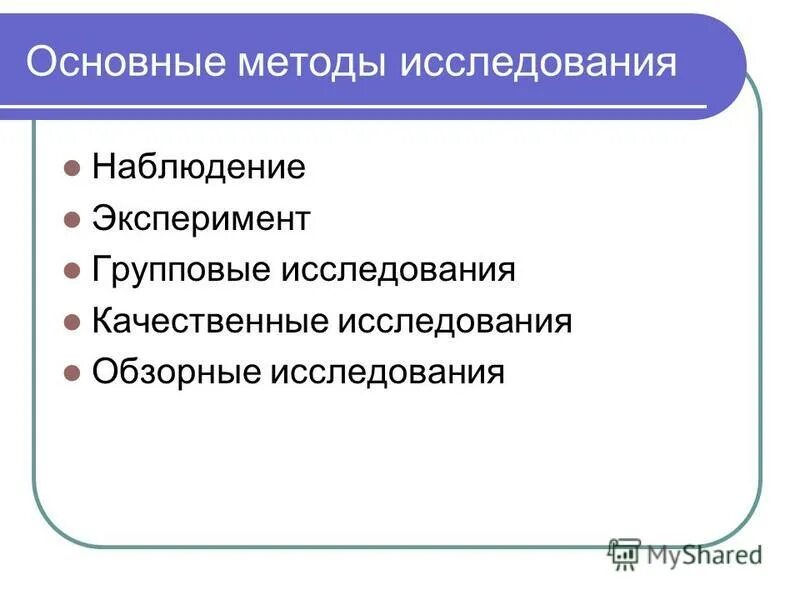 Основные методы исследования

- Наблюдение
- Эксперимент
- Групповые исследования
- Качественные исследования
- Обзорные исследования

MyShared